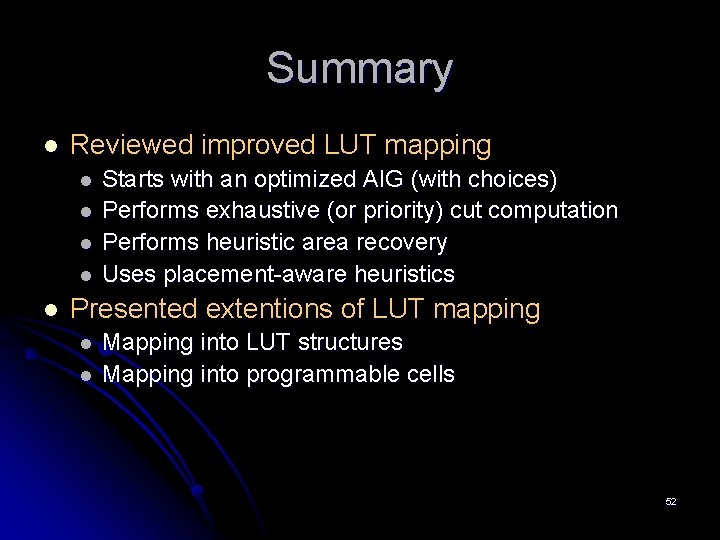 Summary

- Reviewed improved LUT mapping
  - Starts with an optimized AIG (with choices)
  - Performs exhaustive (or priority) cut computation
  - Performs heuristic area recovery
  - Uses placement-aware heuristics
- Presented extentions of LUT mapping
  - Mapping into LUT structures
  - Mapping into programmable cells

52